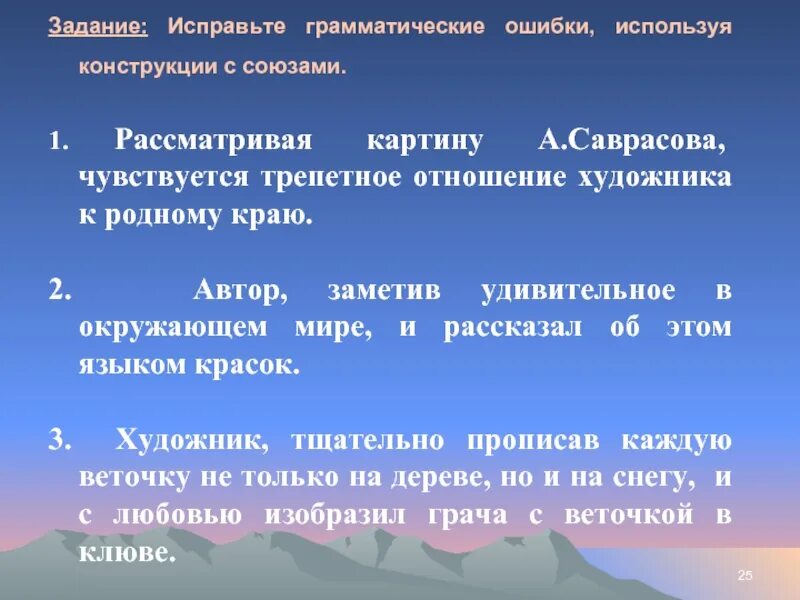 Задание: Исправьте грамматические ошибки, используя конструкции с союзами.

1. Рассматривая картину А.Саврасова, чувствуется трепетное отношение художника к родному краю.

2. Автор, заметив удивительное в окружающем мире, и рассказал об этом языком красок.

3. Художник, тщательно прописав каждую веточку не только на дереве, но и на снегу, и с любовью изобразил грача с веточкой в клюве.

25